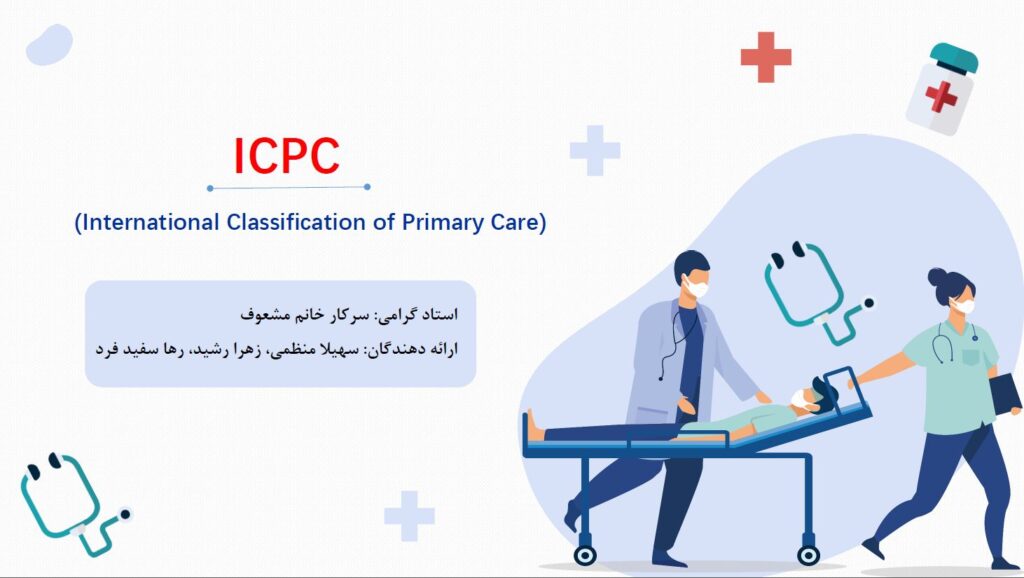 ICPC

(International Classification of Primary Care)

استاد گرامی: سرکار خانم مشعوف

ارائه دهندگان: سهیلا منظمی، زهرا رشید، رها سفید فرد